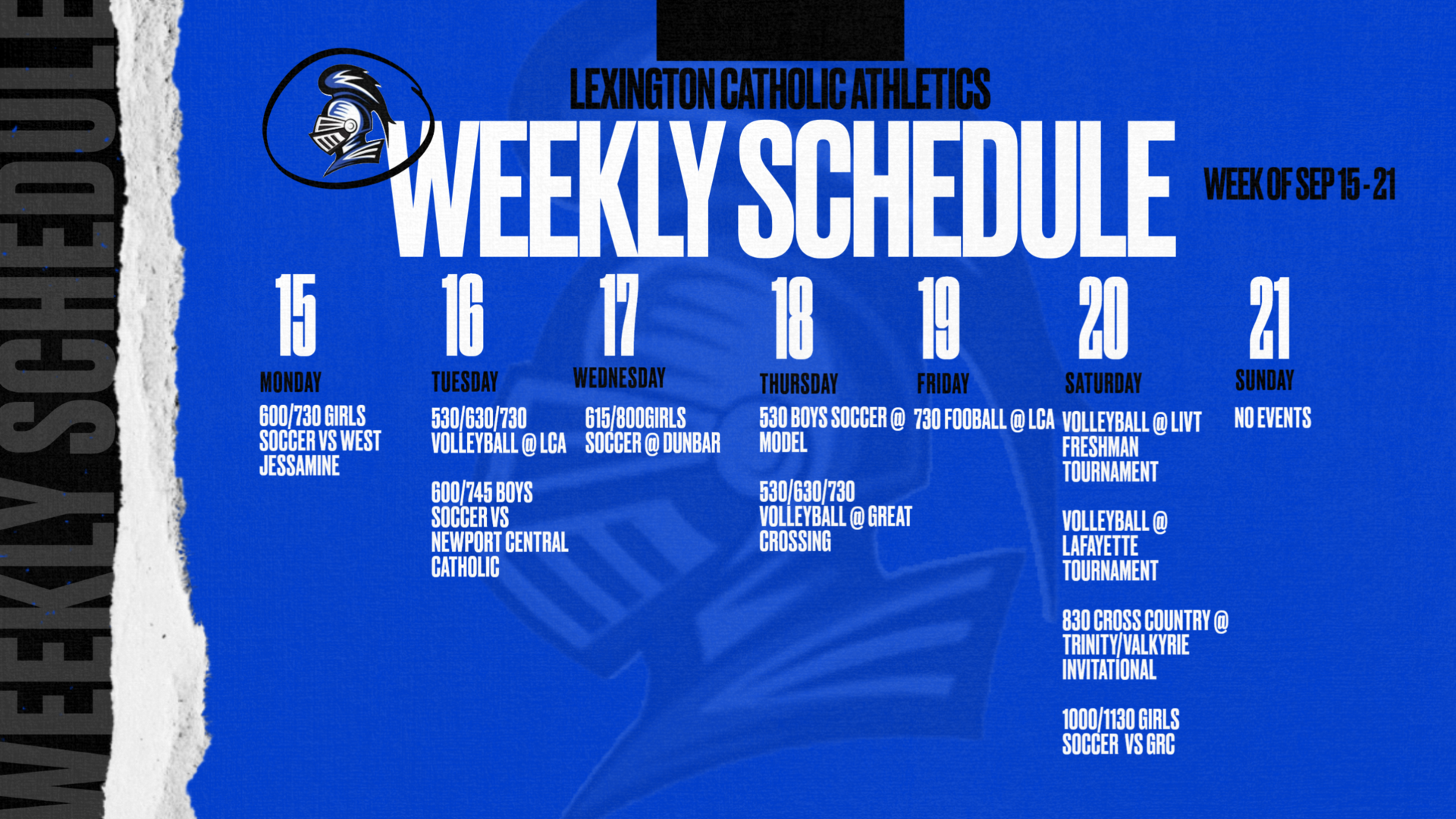 WEEKLY SCHEDULE

LEXINGTON CATHOLIC ATHLETICS
WEEKLY SCHEDULE
WEEK OF SEP 15 - 21

15
MONDAY
600/730 GIRLS SOCCER VS WEST JESSAMINE

16
TUESDAY
530/630/730 VOLLEYBALL @ LCA

600/745 BOYS SOCCER VS NEWPORT CENTRAL CATHOLIC

17
WEDNESDAY
615/800GIRLS SOCCER @ DUNBAR

18
THURSDAY
530 BOYS SOCCER @ MODEL

530/630/730 VOLLEYBALL @ GREAT CROSSING

19
FRIDAY
730 FOOBALL @ LCA

20
SATURDAY
VOLLEYBALL @ LIVT FRESHMAN TOURNAMENT

VOLLEYBALL @ LAFAYETTE TOURNAMENT

830 CROSS COUNTRY @ TRINITY/VALKYRIE INVITATIONAL

1000/1130 GIRLS SOCCER VS GRC

21
SUNDAY
NO EVENTS